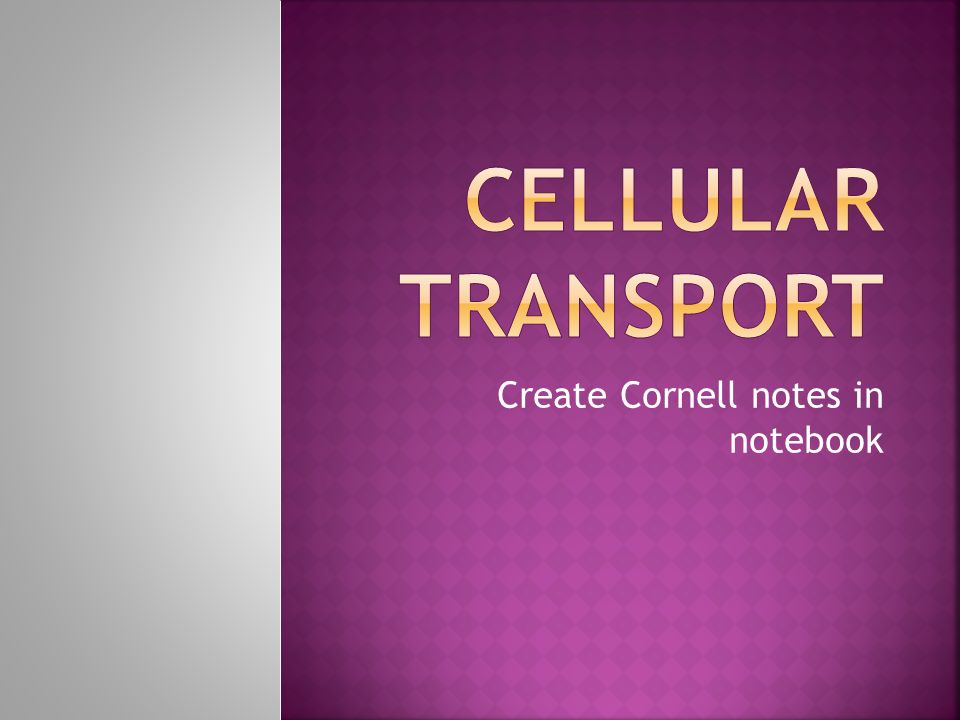 CELLULAR TRANSPORT

Create Cornell notes in notebook